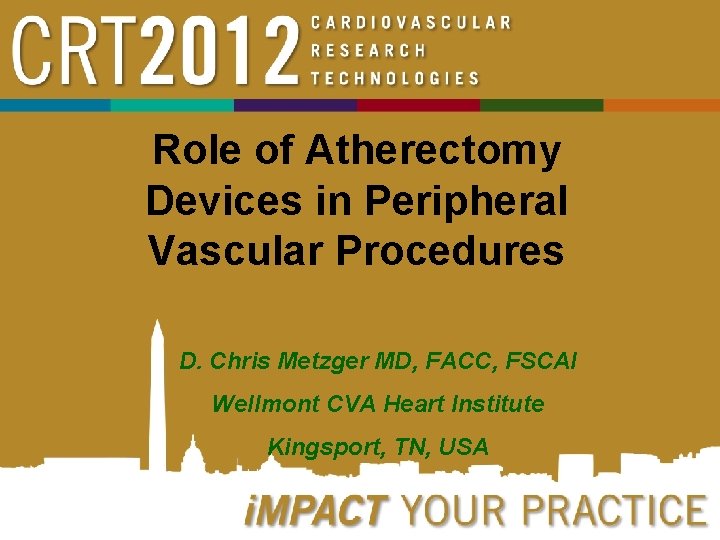 CRT2012 CARDIOVASCULAR RESEARCH TECHNOLOGIES

Role of Atherectomy Devices in Peripheral Vascular Procedures

D. Chris Metzger MD, FACC, FSCAI

Wellmont CVA Heart Institute

Kingsport, TN, USA

iMPACT YOUR PRACTICE